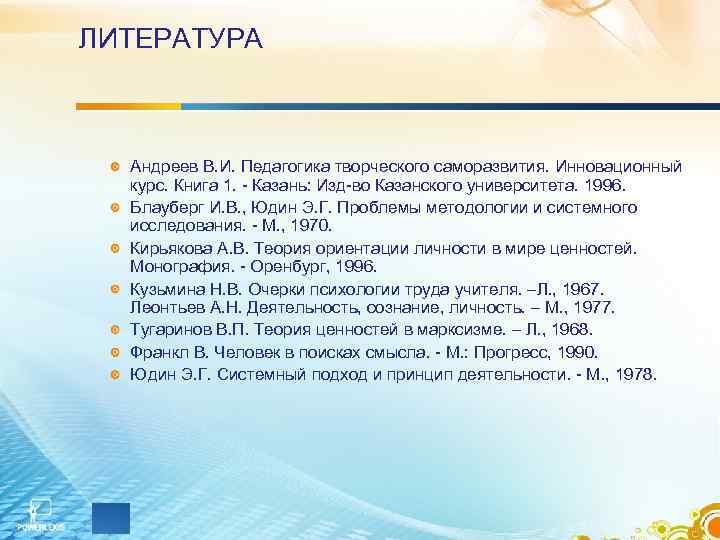 ЛИТЕРАТУРА

Андреев В.И. Педагогика творческого саморазвития. Инновационный курс. Книга 1. - Казань: Изд-во Казанского университета. 1996.

Блауберг И.В., Юдин Э.Г. Проблемы методологии и системного исследования. - М., 1970.

Кирьякова А.В. Теория ориентации личности в мире ценностей. Монография. - Оренбург, 1996.

Кузьмина Н.В. Очерки психологии труда учителя. –Л., 1967. Леонтьев А.Н. Деятельность, сознание, личность. – М., 1977.

Тугаринов В.П. Теория ценностей в марксизме. – Л., 1968.

Франкл В. Человек в поисках смысла. - М.: Прогресс, 1990.

Юдин Э.Г. Системный подход и принцип деятельности. - М., 1978.

POWERLOGO